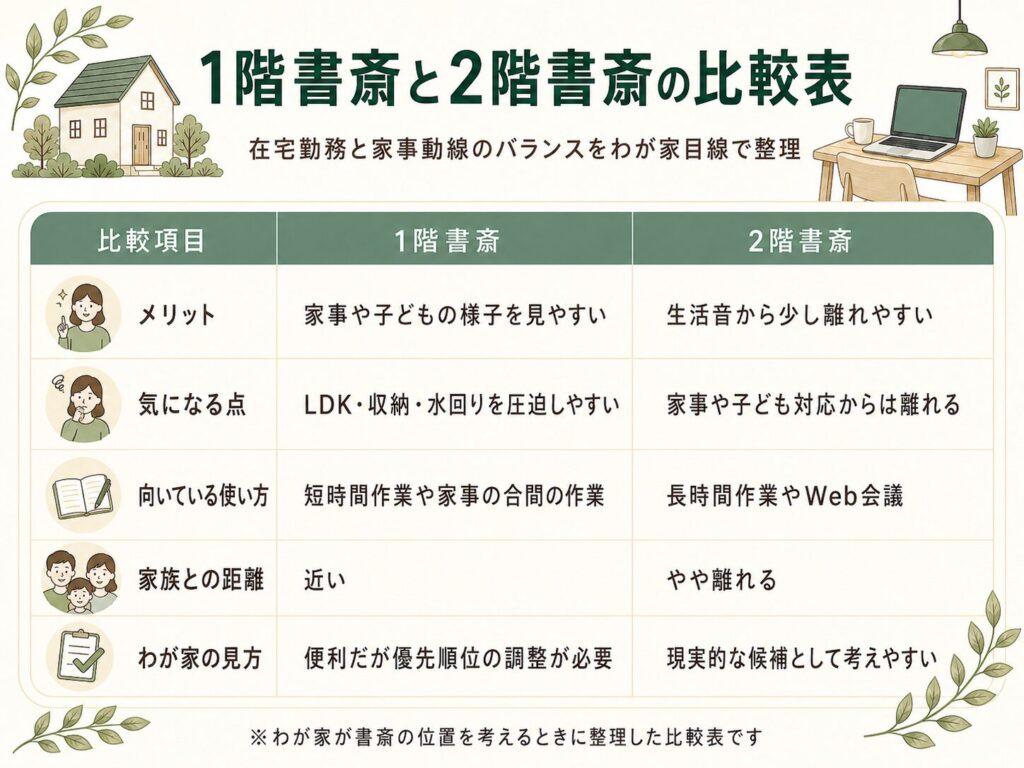 1階書斎と2階書斎の比較表

在宅勤務と家事動線のバランスをわが家目線で整理

| 比較項目 | 1階書斎 | 2階書斎 |
|---|---|---|
| メリット | 家事や子どもの様子を見やすい | 生活音から少し離れやすい |
| 気になる点 | LDK・収納・水回りを圧迫しやすい | 家事や子ども対応からは離れる |
| 向いている使い方 | 短時間作業や家事の合間の作業 | 長時間作業やWeb会議 |
| 家族との距離 | 近い | やや離れる |
| わが家の見方 | 便利だが優先順位の調整が必要 | 現実的な候補として考えやすい |

※わが家が書斎の位置を考えるときに整理した比較表です